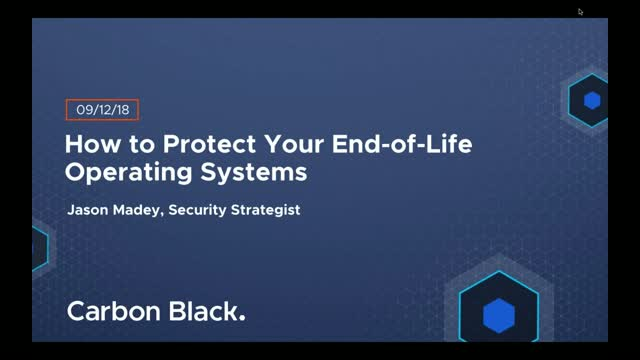 09/12/18

How to Protect Your End-of-Life Operating Systems

Jason Madey, Security Strategist

Carbon Black.